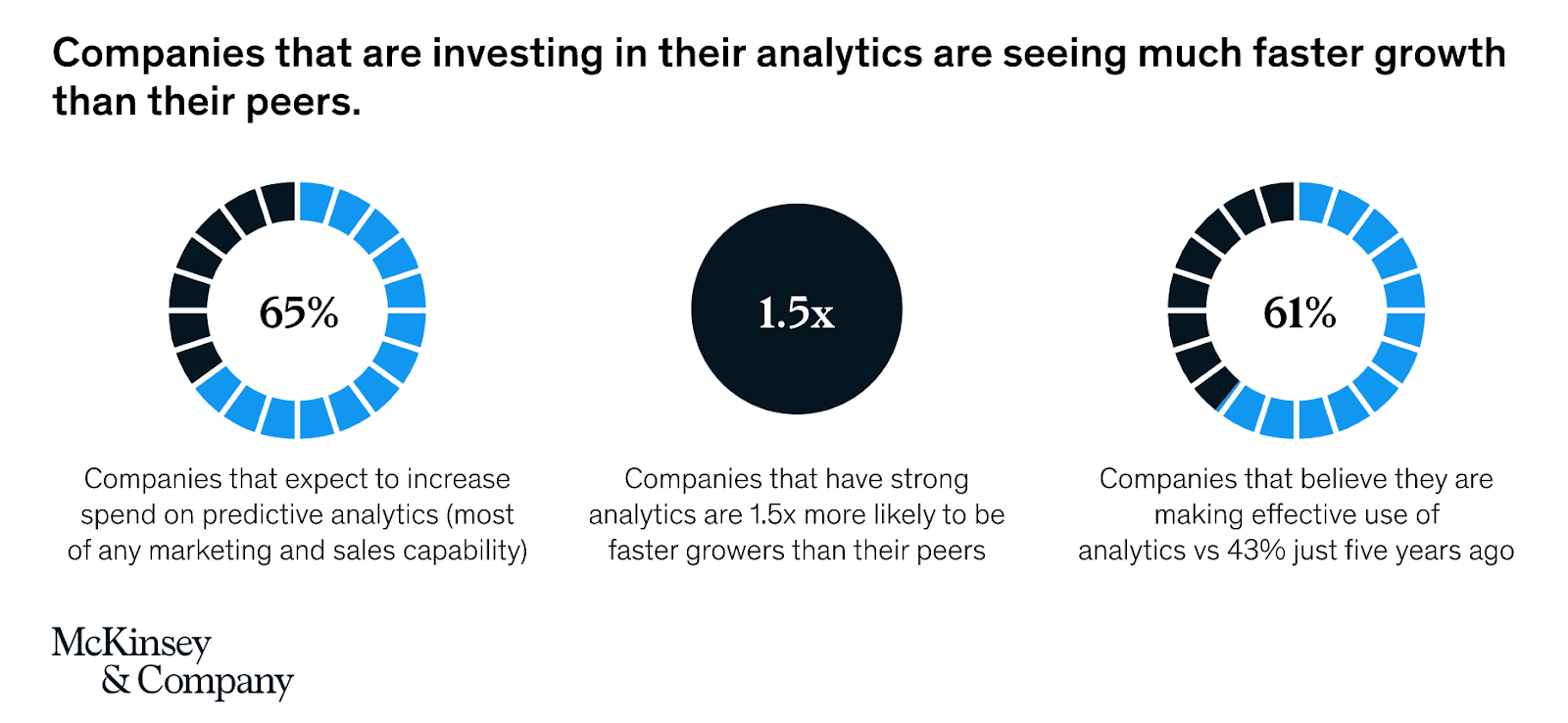 Companies that are investing in their analytics are seeing much faster growth than their peers.

65%

Companies that expect to increase spend on predictive analytics (most of any marketing and sales capability)

1.5x

Companies that have strong analytics are 1.5x more likely to be faster growers than their peers

61%

Companies that believe they are making effective use of analytics vs 43% just five years ago

McKinsey & Company